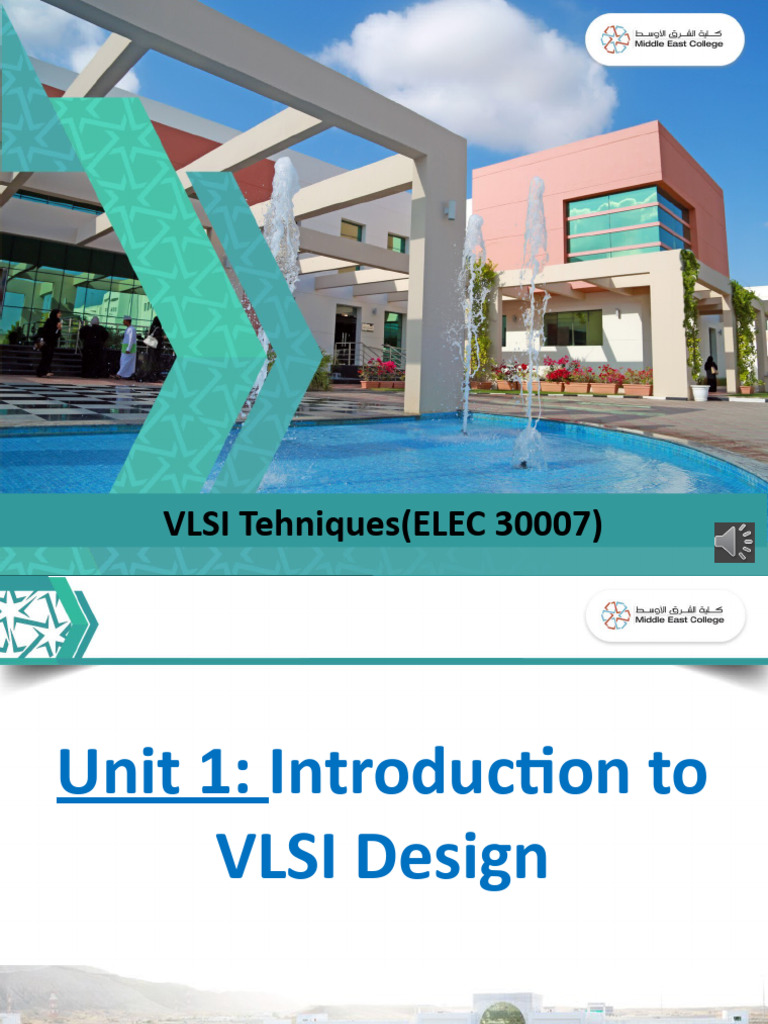 كلية الشرق الأوسط
Middle East College

VLSI Tehniques(ELEC 30007)

كلية الشرق الأوسط
Middle East College

Unit 1: Introduction to VLSI Design